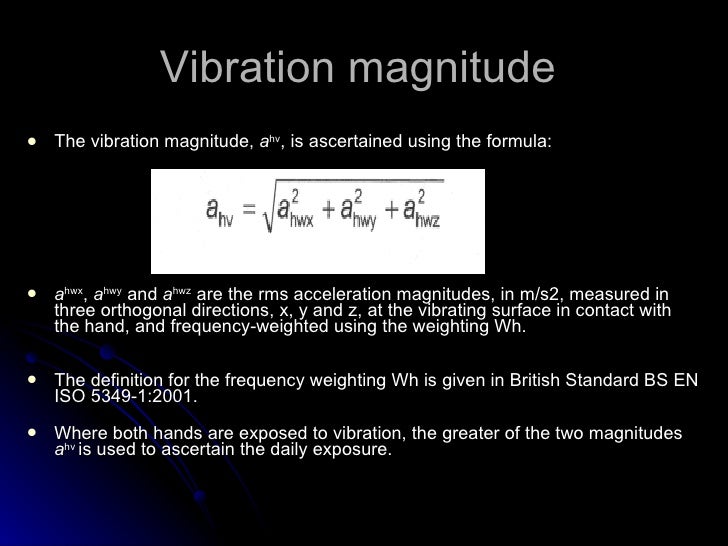 Vibration magnitude

• The vibration magnitude, $a^{hv}$, is ascertained using the formula:

$a_{hv} = \sqrt{a_{hwx}^2 + a_{hwy}^2 + a_{hwz}^2}$

• $a^{hwx}$, $a^{hwy}$ and $a^{hwz}$ are the rms acceleration magnitudes, in m/s2, measured in three orthogonal directions, x, y and z, at the vibrating surface in contact with the hand, and frequency-weighted using the weighting Wh.

• The definition for the frequency weighting Wh is given in British Standard BS EN ISO 5349-1:2001.

• Where both hands are exposed to vibration, the greater of the two magnitudes $a^{hv}$ is used to ascertain the daily exposure.